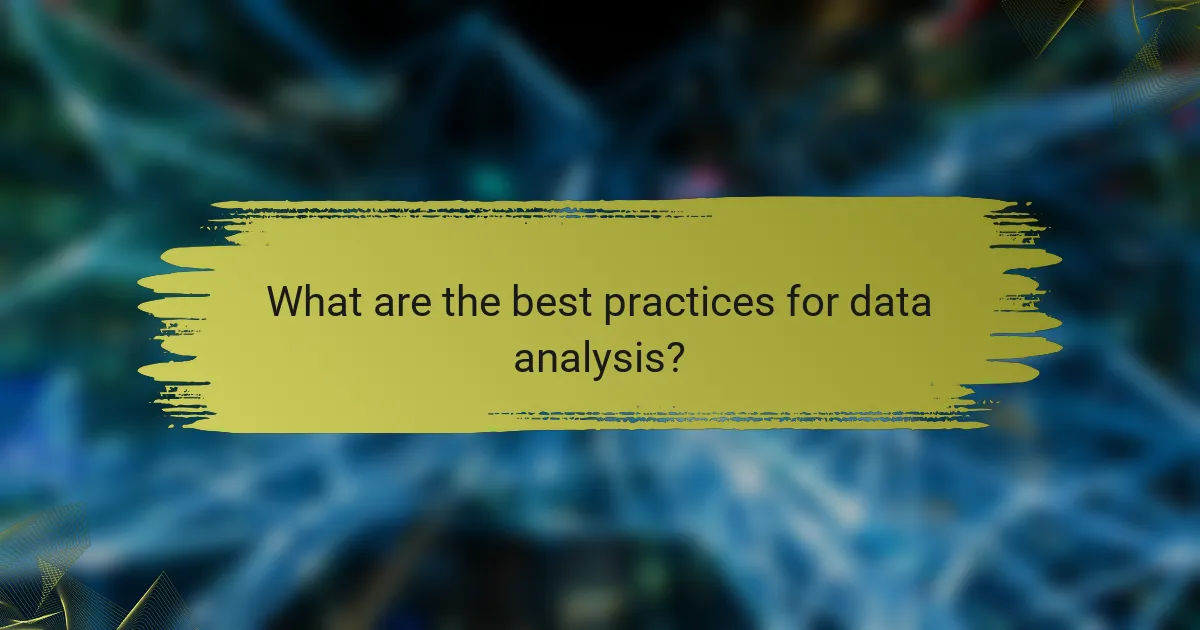 What are the best practices for data analysis?